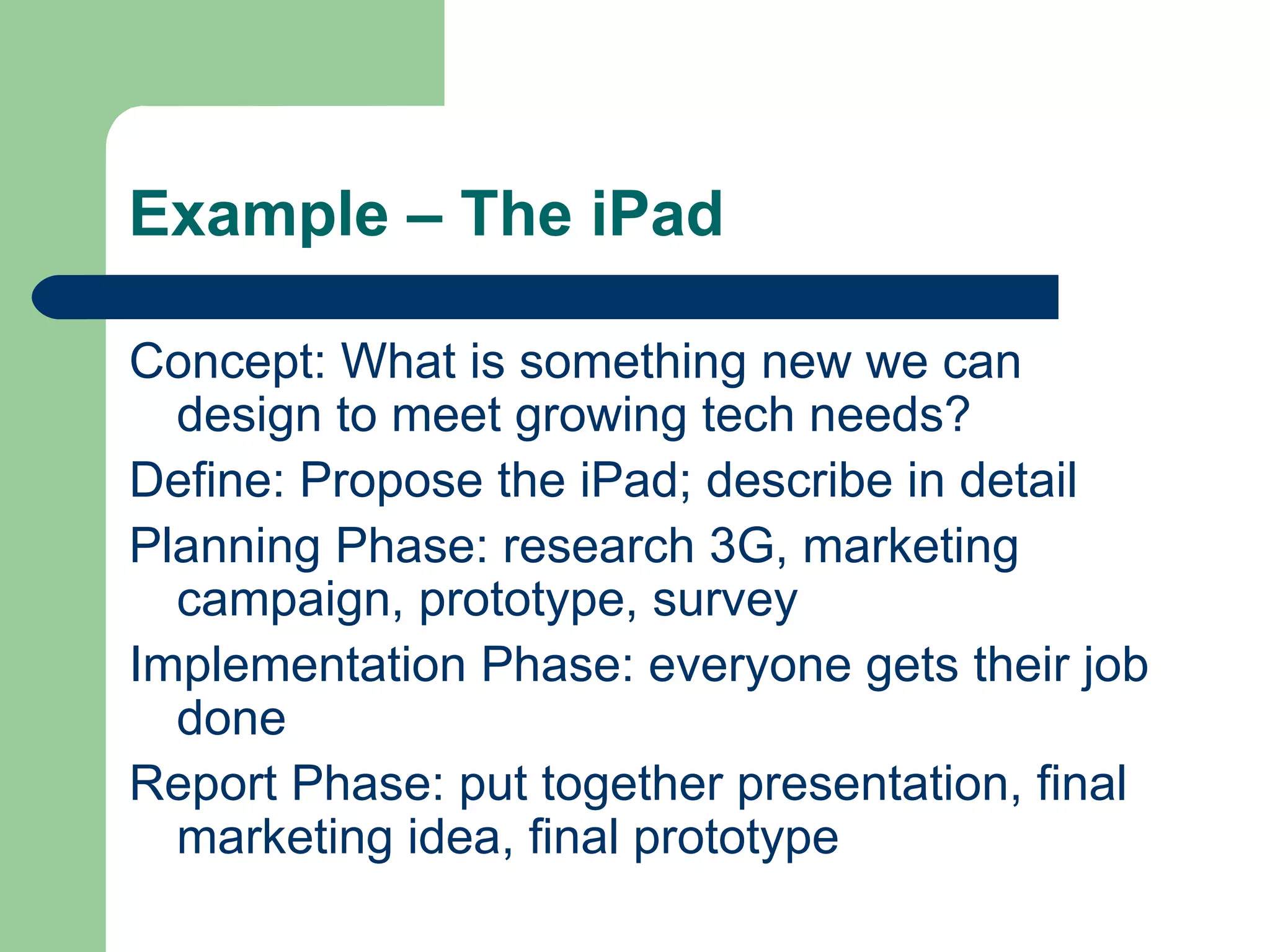 Example – The iPad

Concept: What is something new we can design to meet growing tech needs?

Define: Propose the iPad; describe in detail

Planning Phase: research 3G, marketing campaign, prototype, survey

Implementation Phase: everyone gets their job done

Report Phase: put together presentation, final marketing idea, final prototype